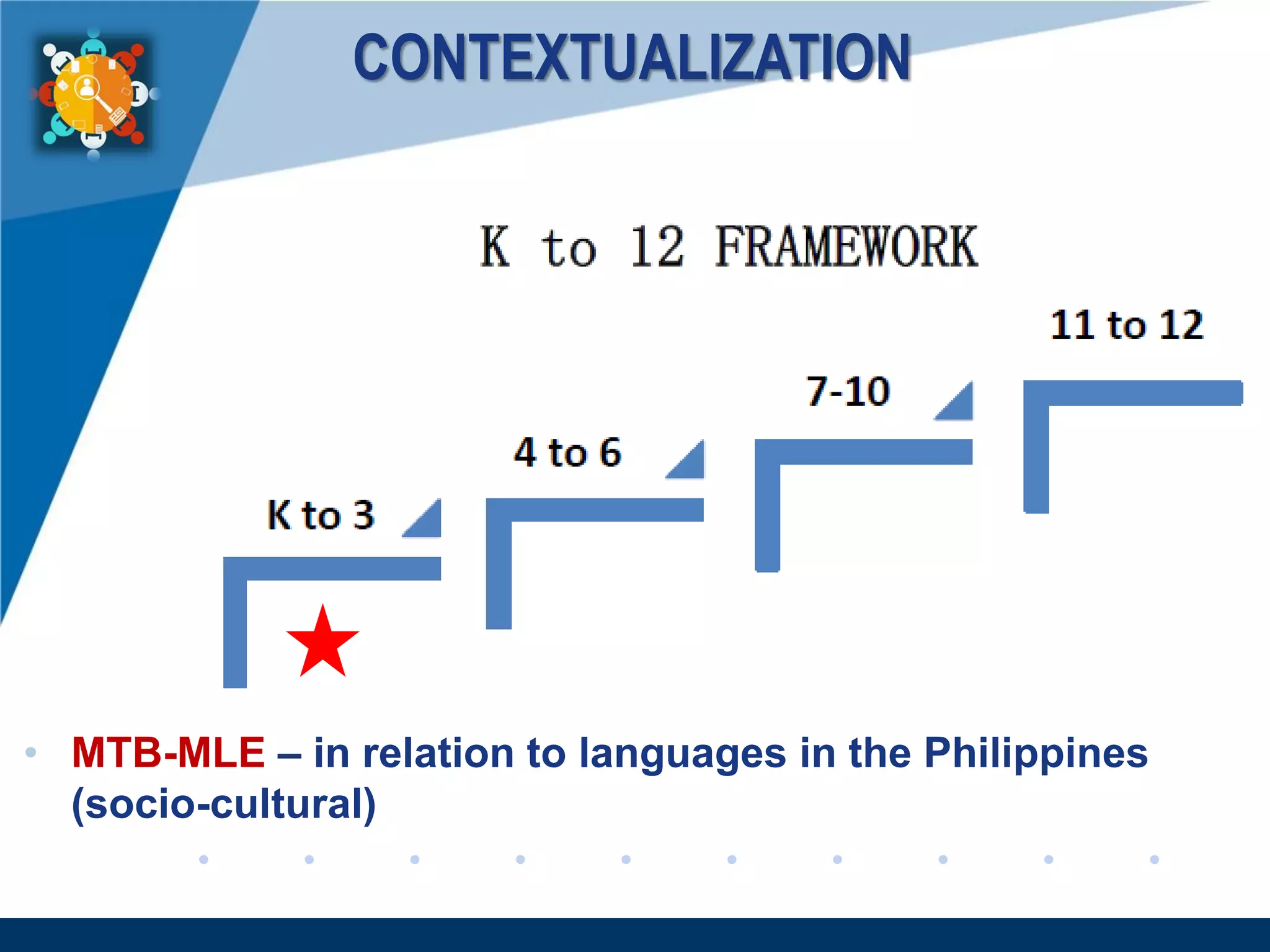 CONTEXTUALIZATION

K to 12 FRAMEWORK

11 to 12

7-10

4 to 6

K to 3

• MTB-MLE – in relation to languages in the Philippines (socio-cultural)